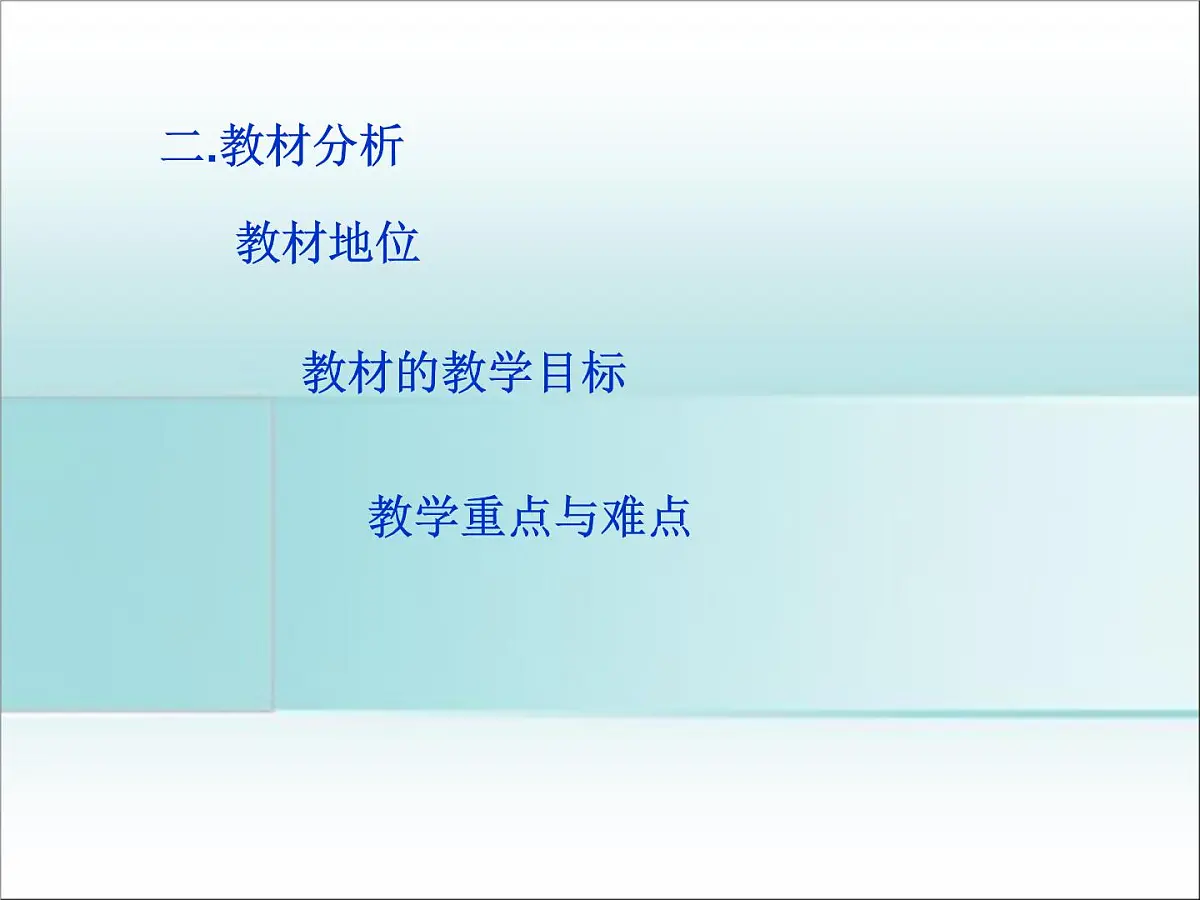 二.教材分析

教材地位

教材的教学目标

教学重点与难点